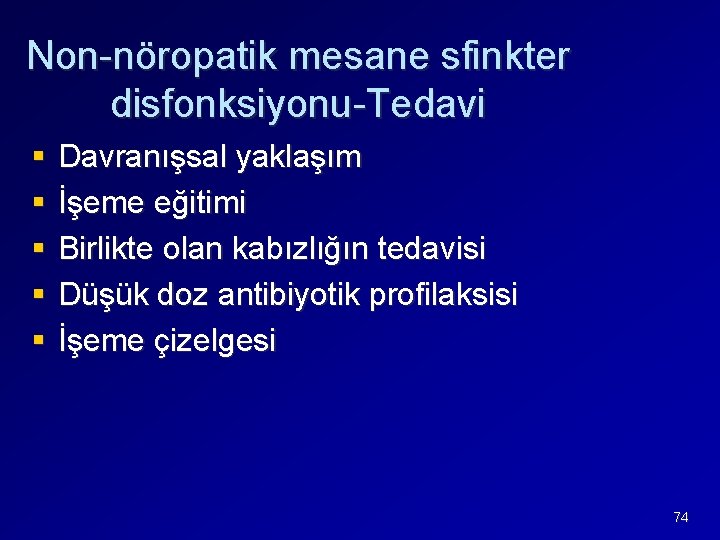 Non-nöropatik mesane sfinkter disfonksiyonu-Tedavi

• Davranışsal yaklaşım
• İşeme eğitimi
• Birlikte olan kabızlığın tedavisi
• Düşük doz antibiyotik profilaksisi
• İşeme çizelgesi

74